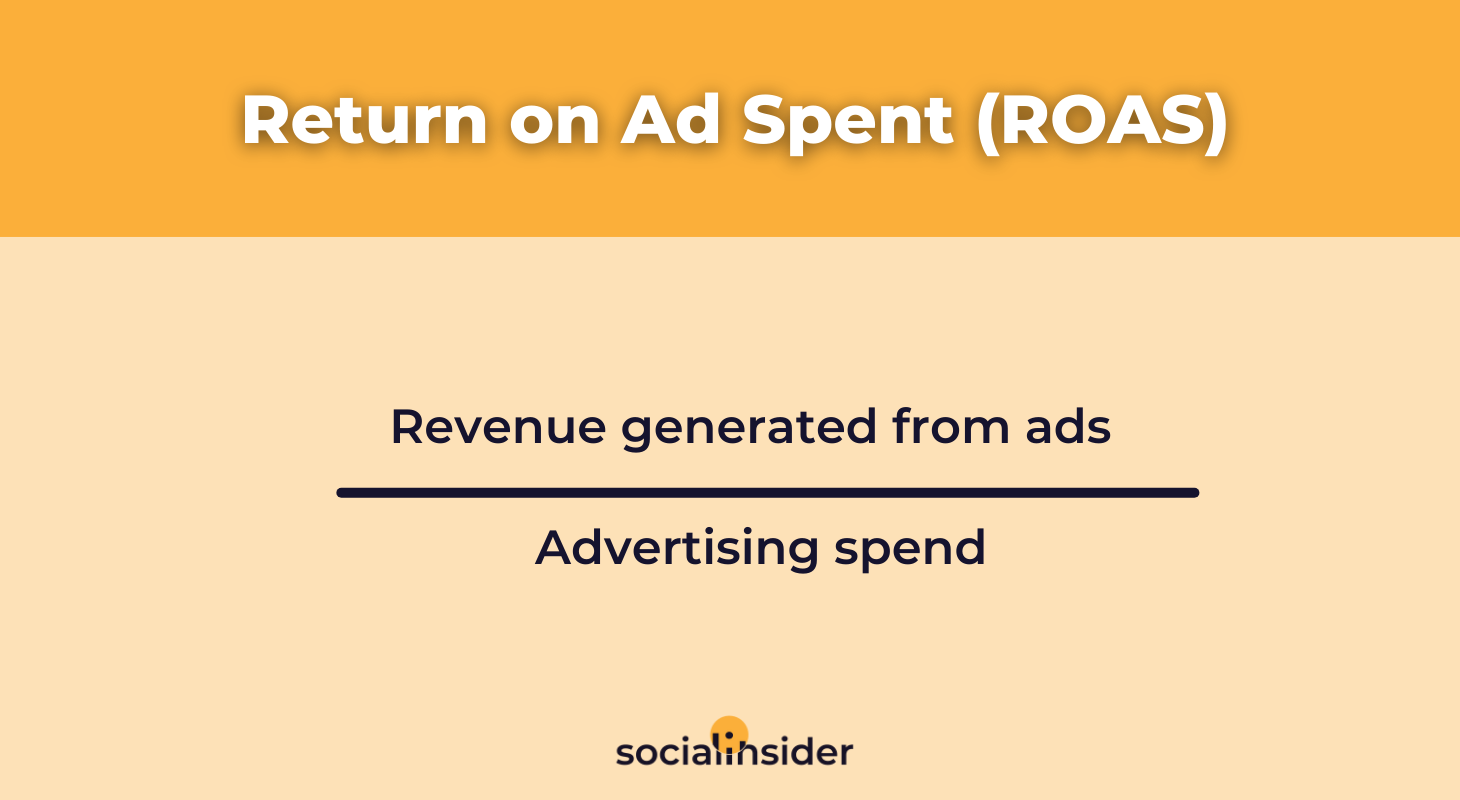 Return on Ad Spent (ROAS)

$\frac{\text{Revenue generated from ads}}{\text{Advertising spend}}$

socialinsider